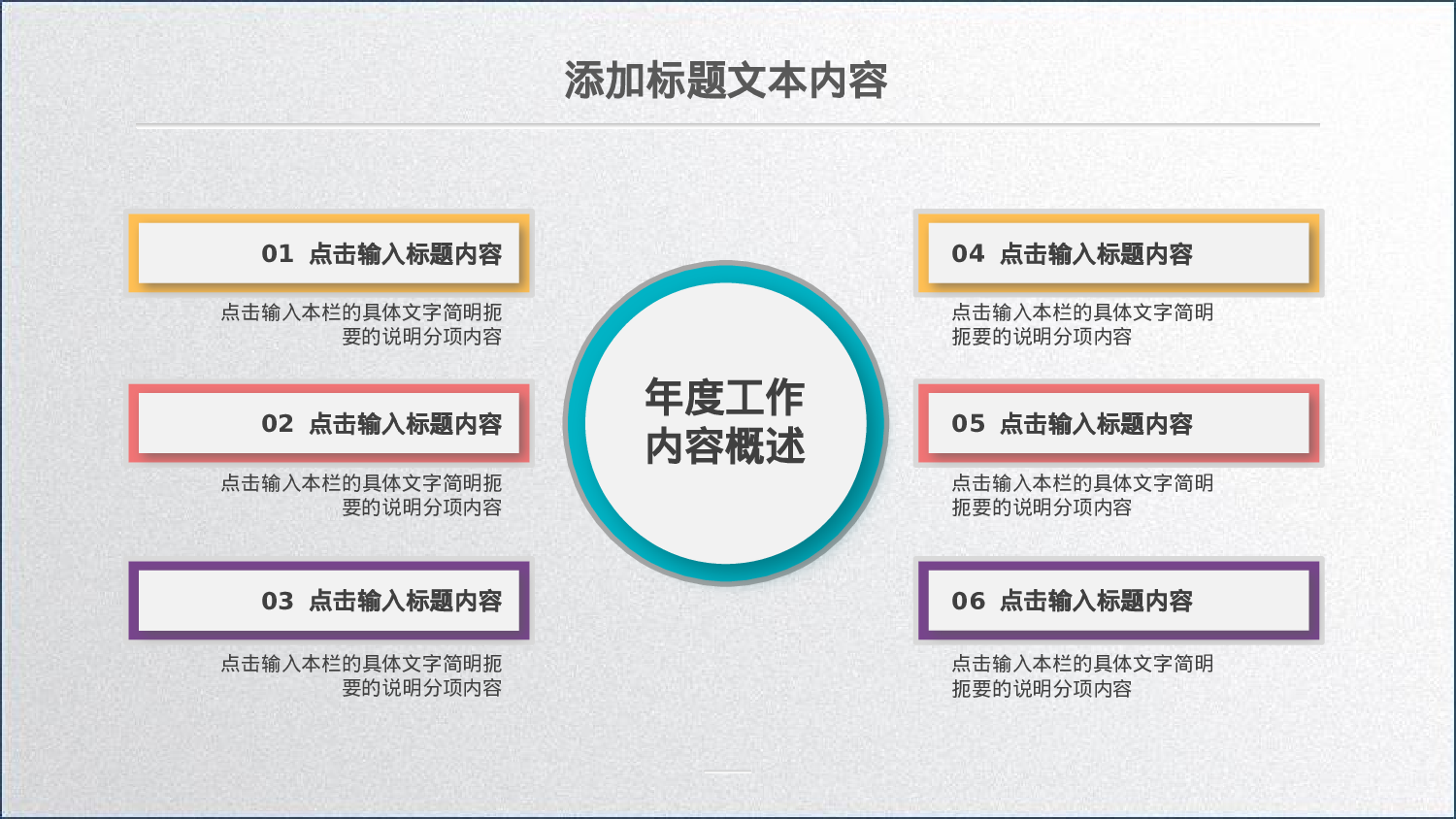 添加标题文本内容

01 点击输入标题内容

点击输入本栏的具体文字简明扼要的说明分项内容

02 点击输入标题内容

点击输入本栏的具体文字简明扼要的说明分项内容

03 点击输入标题内容

点击输入本栏的具体文字简明扼要的说明分项内容

年度工作内容概述

04 点击输入标题内容

点击输入本栏的具体文字简明扼要的说明分项内容

05 点击输入标题内容

点击输入本栏的具体文字简明扼要的说明分项内容

06 点击输入标题内容

点击输入本栏的具体文字简明扼要的说明分项内容